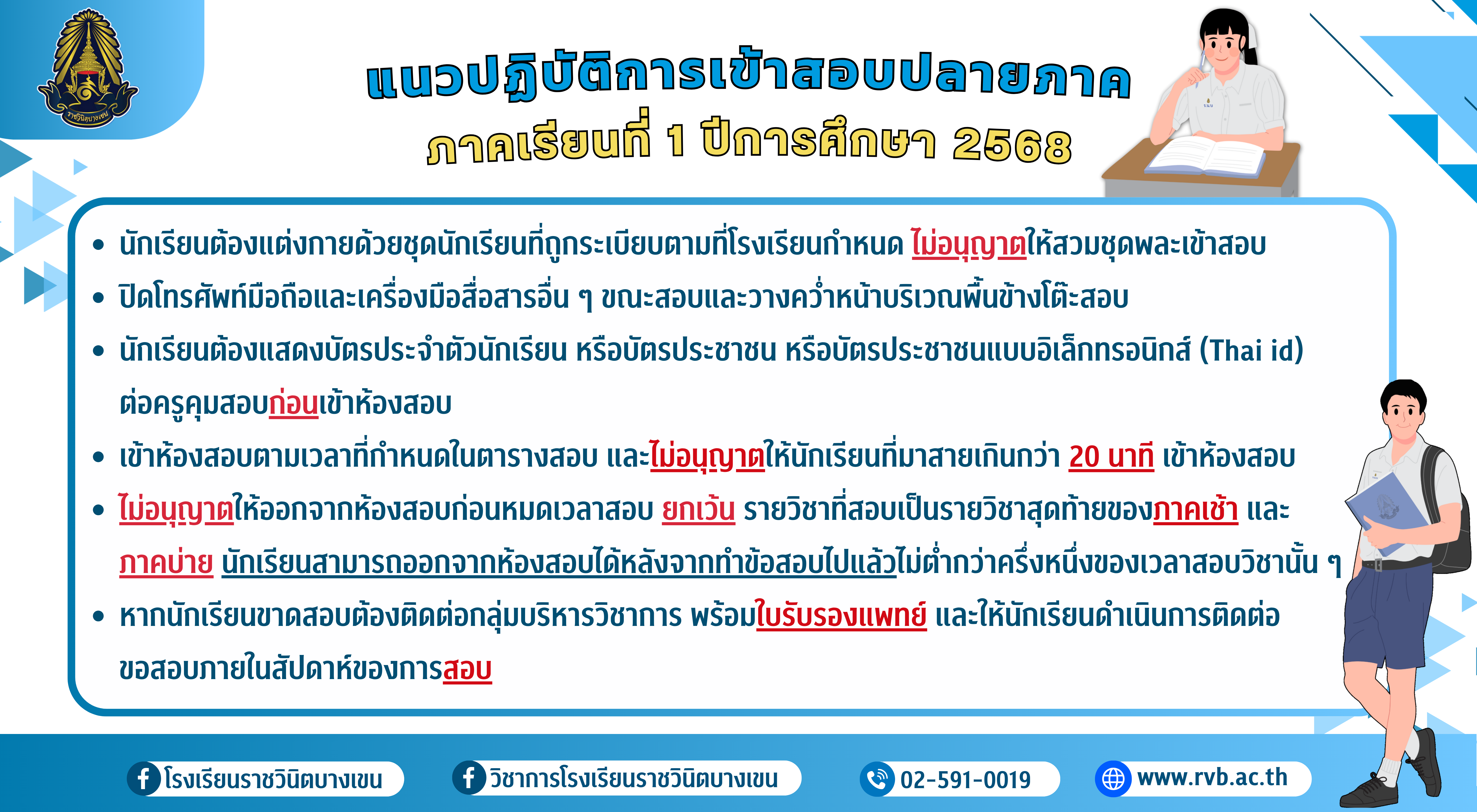 ราชวินิตบางเขน

แนวปฏิบัติการเข้าสอบปลายภาค
ภาคเรียนที่ 1 ปีการศึกษา 2568

• นักเรียนต้องแต่งกายด้วยชุดนักเรียนที่ถูกระเบียบตามที่โรงเรียนกำหนด ไม่อนุญาตให้สวมชุดพละเข้าสอบ
• ปิดโทรศัพท์มือถือและเครื่องมือสื่อสารอื่น ๆ ขณะสอบและวางคว่ำหน้าบริเวณพื้นข้างโต๊ะสอบ
• นักเรียนต้องแสดงบัตรประจำตัวนักเรียน หรือบัตรประชาชน หรือบัตรประชาชนแบบอิเล็กทรอนิกส์ (Thai id) ต่อครูคุมสอบก่อนเข้าห้องสอบ
• เข้าห้องสอบตามเวลาที่กำหนดในตารางสอบ และไม่อนุญาตให้นักเรียนที่มาสายเกินกว่า 20 นาที เข้าห้องสอบ
• ไม่อนุญาตให้ออกจากห้องสอบก่อนหมดเวลาสอบ ยกเว้น รายวิชาที่สอบเป็นรายวิชาสุดท้ายของภาคเช้า และ ภาคบ่าย นักเรียนสามารถออกจากห้องสอบได้หลังจากทำข้อสอบไปแล้วไม่ต่ำกว่าครึ่งหนึ่งของเวลาสอบวิชานั้น ๆ
• หากนักเรียนขาดสอบต้องติดต่อกลุ่มบริหารวิชาการ พร้อมใบรับรองแพทย์ และให้นักเรียนดำเนินการติดต่อขอสอบภายในสัปดาห์ของการสอบ

โรงเรียนราชวินิตบางเขน
วิชาการโรงเรียนราชวินิตบางเขน
02-591-0019
www.rvb.ac.th